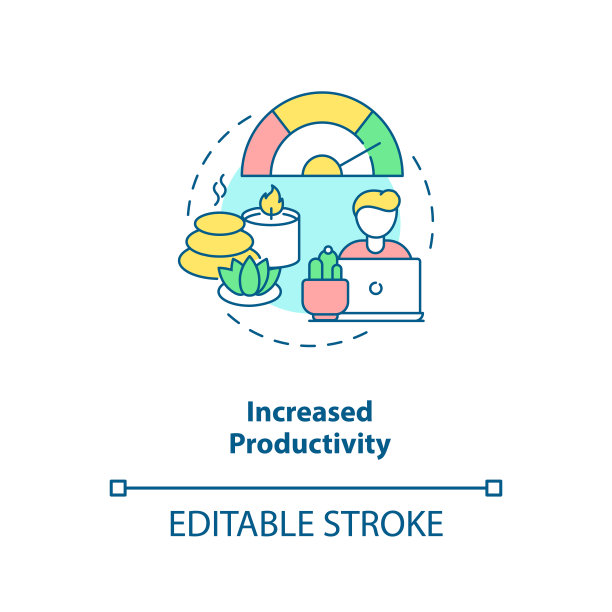 Increased
Productivity

EDITABLE STROKE